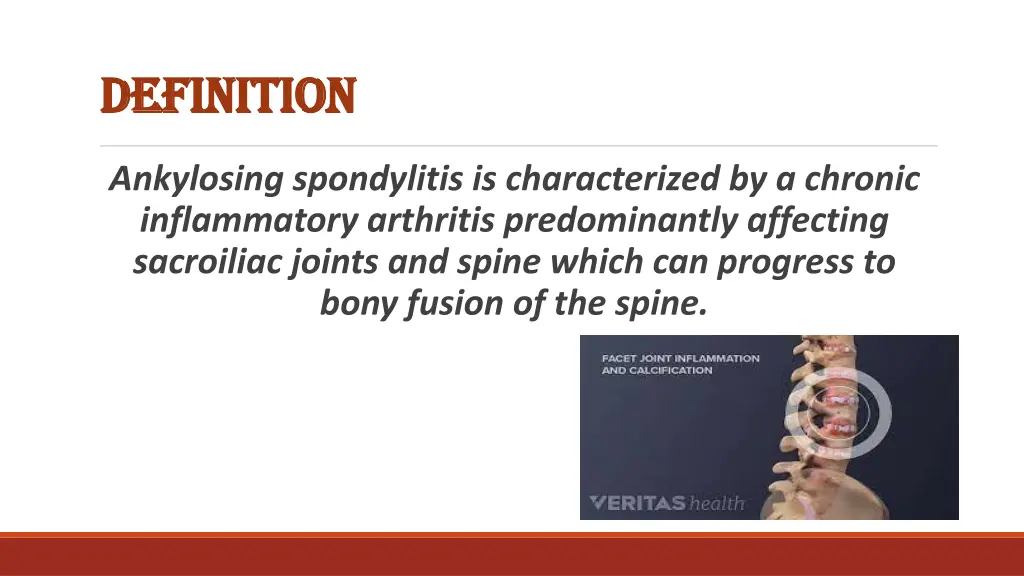 DEFINITION

Ankylosing spondylitis is characterized by a chronic inflammatory arthritis predominantly affecting sacroiliac joints and spine which can progress to bony fusion of the spine.

FACET JOINT INFLAMMATION AND CALCIFICATION

VERITAS health